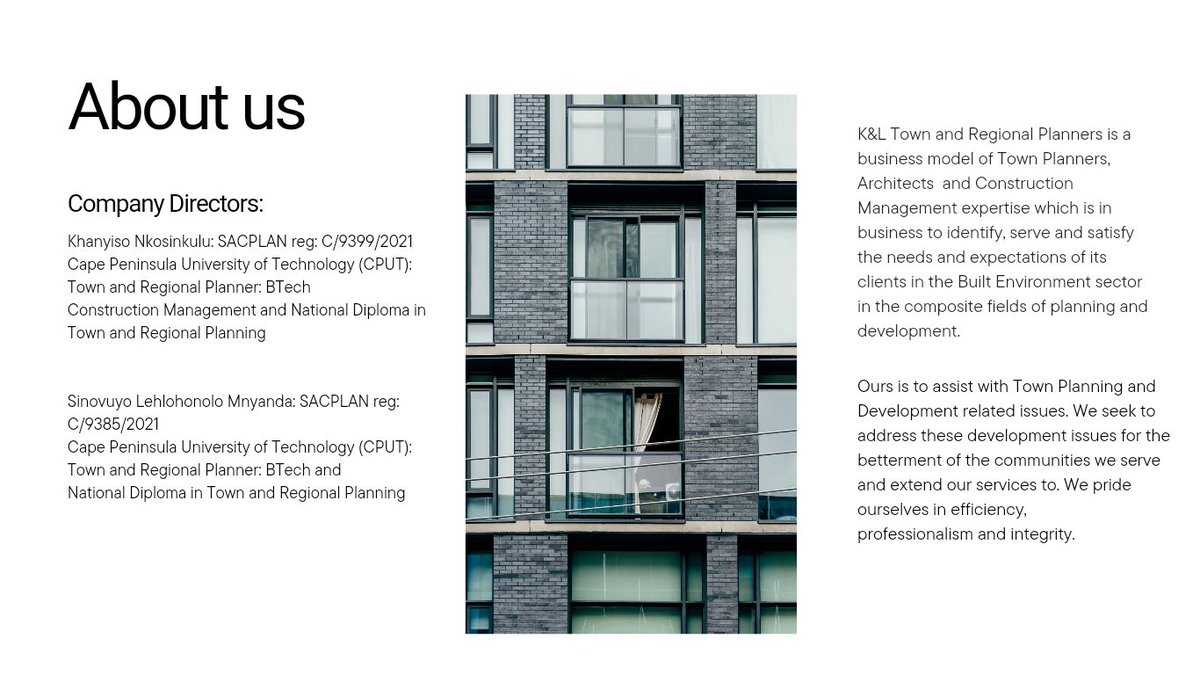 About us

Company Directors:

Khanyiso Nkosinkulu: SACPLAN reg: C/9399/2021
Cape Peninsula University of Technology (CPUT):
Town and Regional Planner: BTech
Construction Management and National Diploma in Town and Regional Planning

Sinovuyo Lehlohonolo Mnyanda: SACPLAN reg: C/9385/2021
Cape Peninsula University of Technology (CPUT):
Town and Regional Planner: BTech and
National Diploma in Town and Regional Planning

K&L Town and Regional Planners is a business model of Town Planners, Architects and Construction Management expertise which is in business to identify, serve and satisfy the needs and expectations of its clients in the Built Environment sector in the composite fields of planning and development.

Ours is to assist with Town Planning and Development related issues. We seek to address these development issues for the betterment of the communities we serve and extend our services to. We pride ourselves in efficiency, professionalism and integrity.